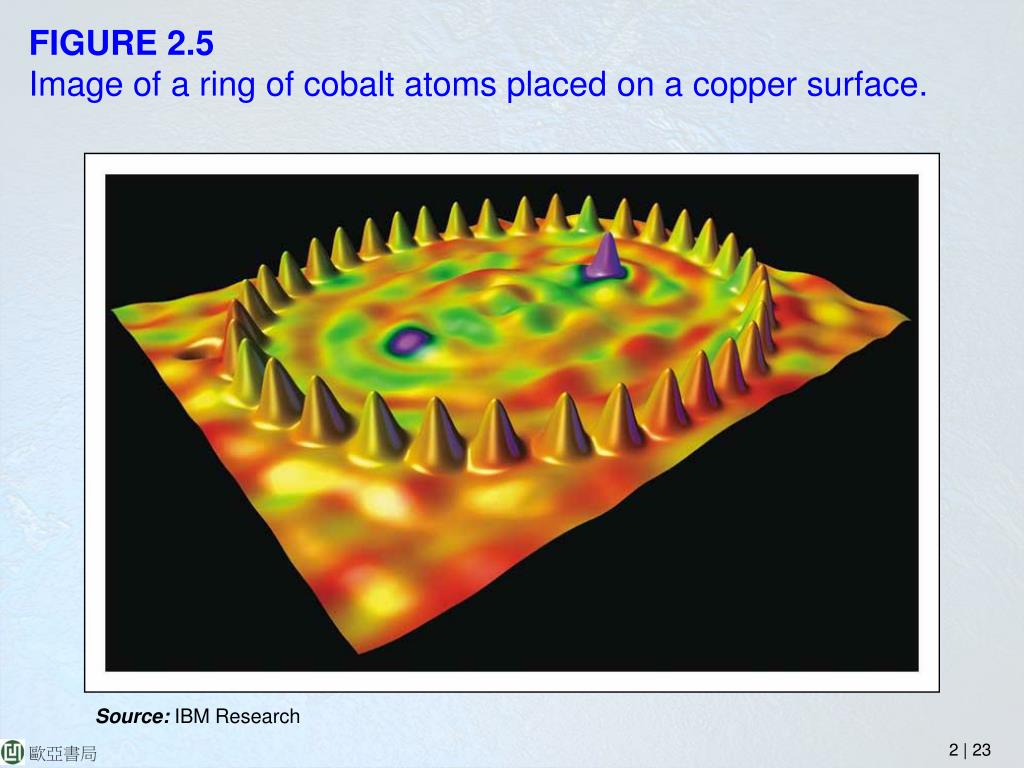 FIGURE 2.5
Image of a ring of cobalt atoms placed on a copper surface.

Source: IBM Research

歐亞書局

2 | 23